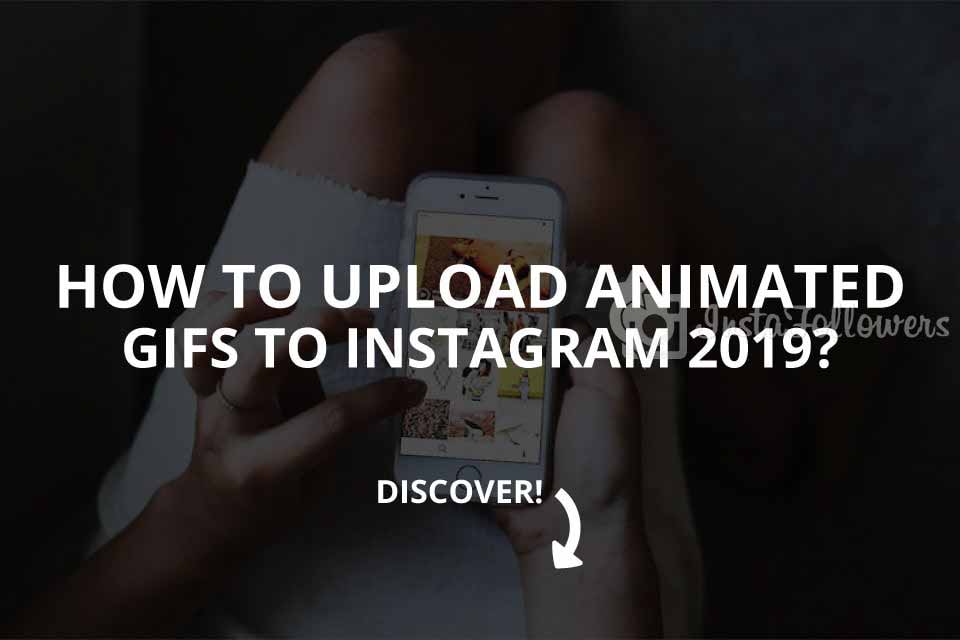 HOW TO UPLOAD ANIMATED GIFS TO INSTAGRAM 2019?

InstaFollowers

DISCOVER!